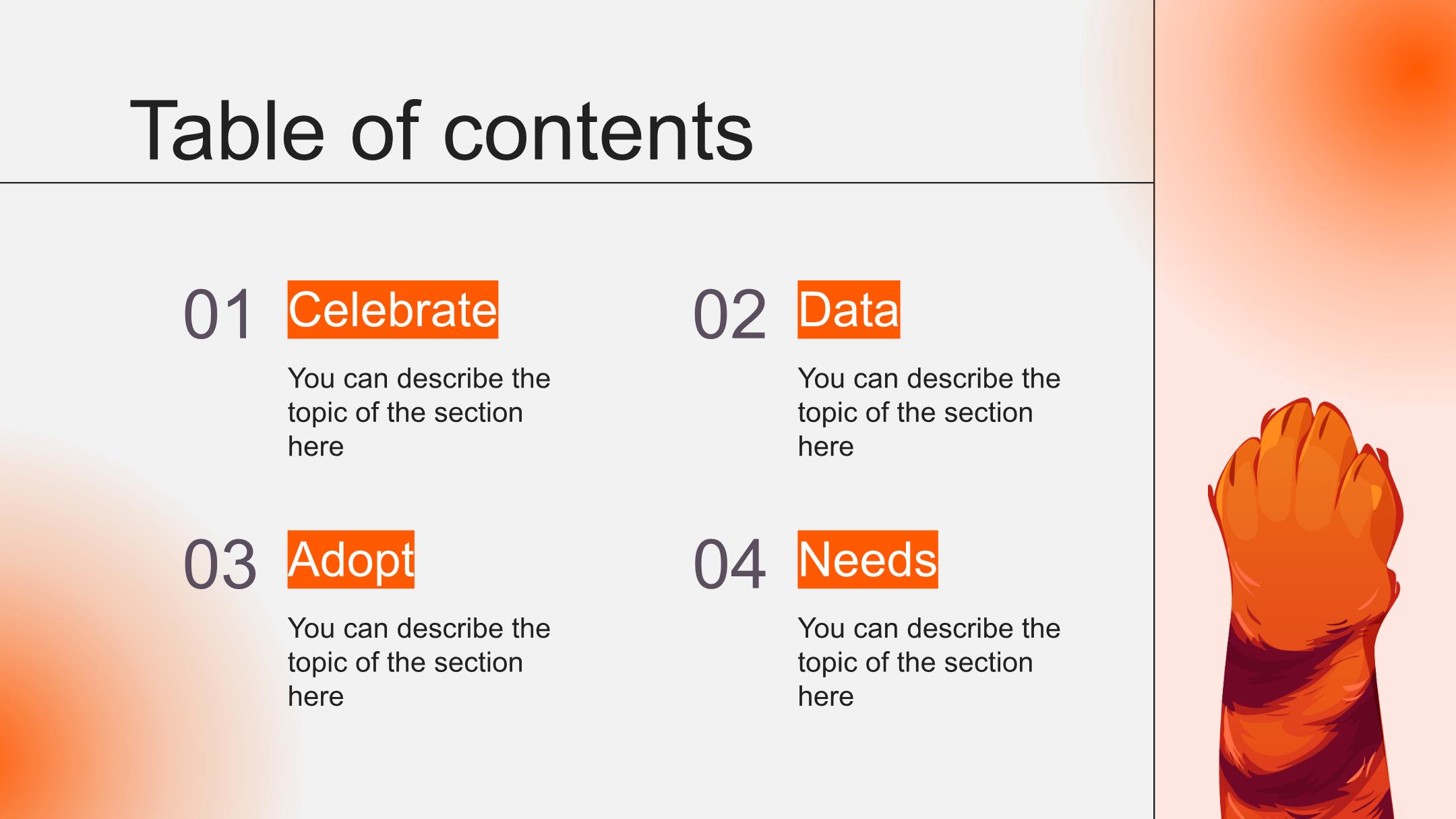 Table of contents

01 Celebrate

You can describe the topic of the section here

02 Data

You can describe the topic of the section here

03 Adopt

You can describe the topic of the section here

04 Needs

You can describe the topic of the section here